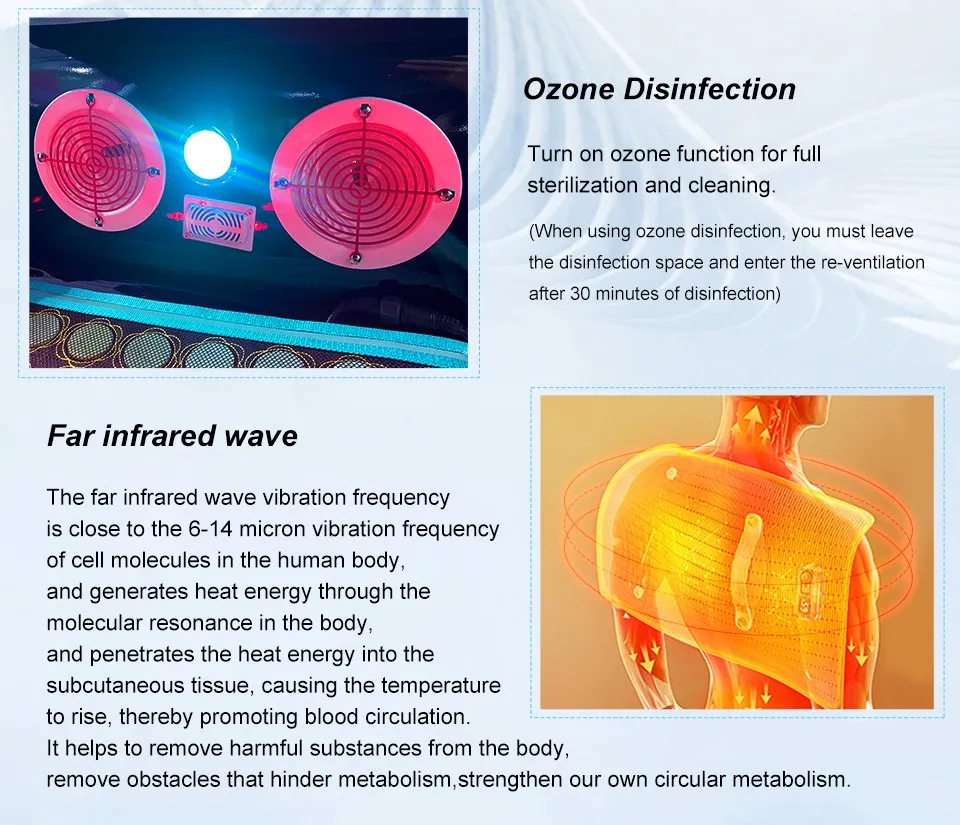 Ozone Disinfection

Turn on ozone function for full sterilization and cleaning.

(When using ozone disinfection, you must leave the disinfection space and enter the re-ventilation after 30 minutes of disinfection)

Far infrared wave

The far infrared wave vibration frequency is close to the 6-14 micron vibration frequency of cell molecules in the human body, and generates heat energy through the molecular resonance in the body, and penetrates the heat energy into the subcutaneous tissue, causing the temperature to rise, thereby promoting blood circulation. It helps to remove harmful substances from the body, remove obstacles that hinder metabolism,strengthen our own circular metabolism.